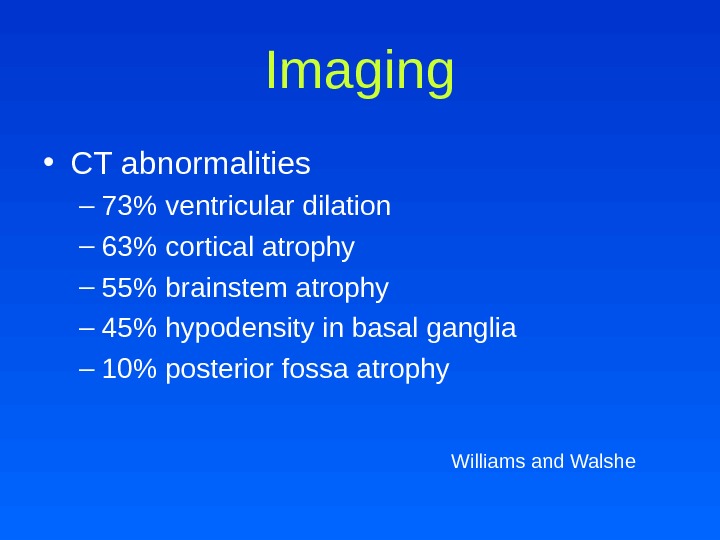 Imaging

• CT abnormalities
– 73% ventricular dilation
– 63% cortical atrophy
– 55% brainstem atrophy
– 45% hypodensity in basal ganglia
– 10% posterior fossa atrophy

Williams and Walshe